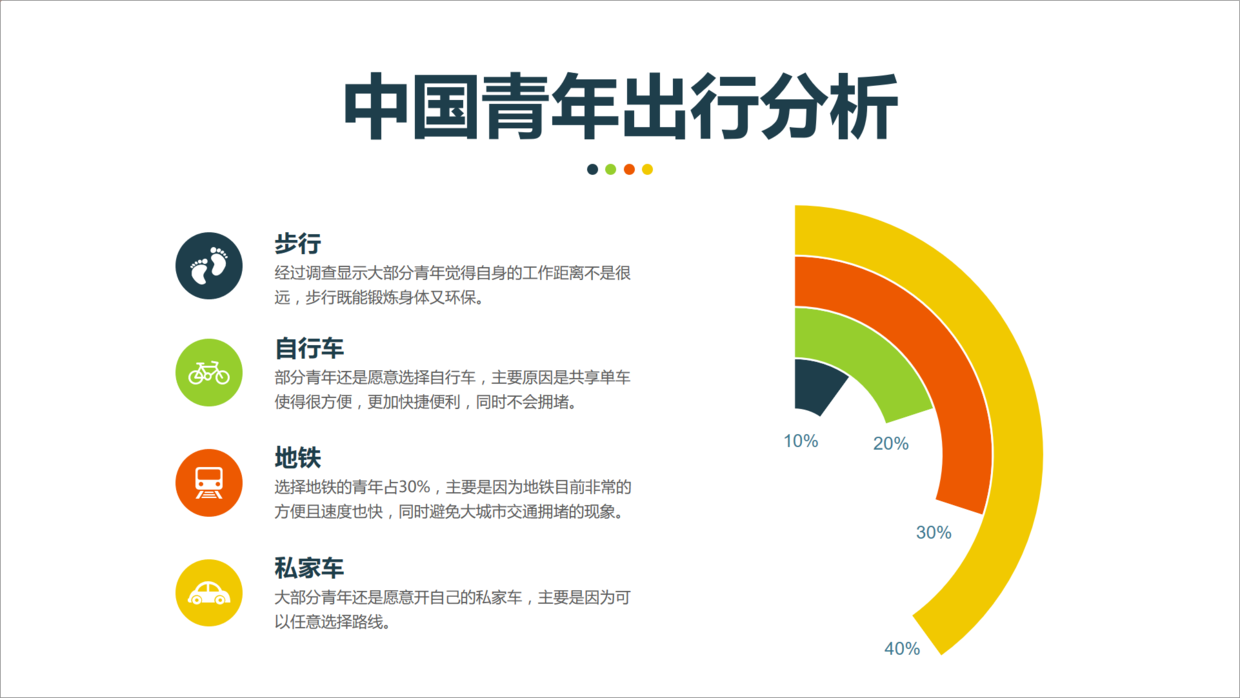 中国青年出行分析

步行
经过调查显示大部分青年觉得自身的工作距离不是很远，步行既能锻炼身体又环保。

自行车
部分青年还是愿意选择自行车，主要原因是共享单车使得很方便，更加快捷便利，同时不会拥堵。

地铁
选择地铁的青年占30%，主要是因为地铁目前非常的方便且速度也快，同时避免大城市交通拥堵的现象。

私家车
大部分青年还是愿意开自己的私家车，主要是因为可以任意选择路线。

10%
20%
30%
40%